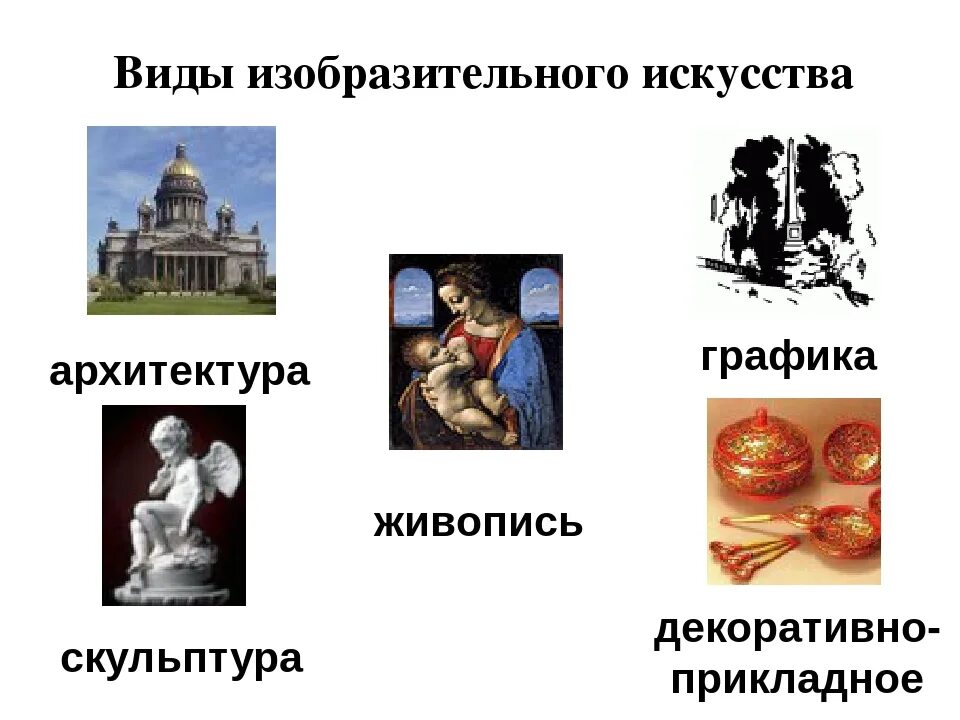 Виды изобразительного искусства

архитектура

графика

живопись

скульптура

декоративно-прикладное